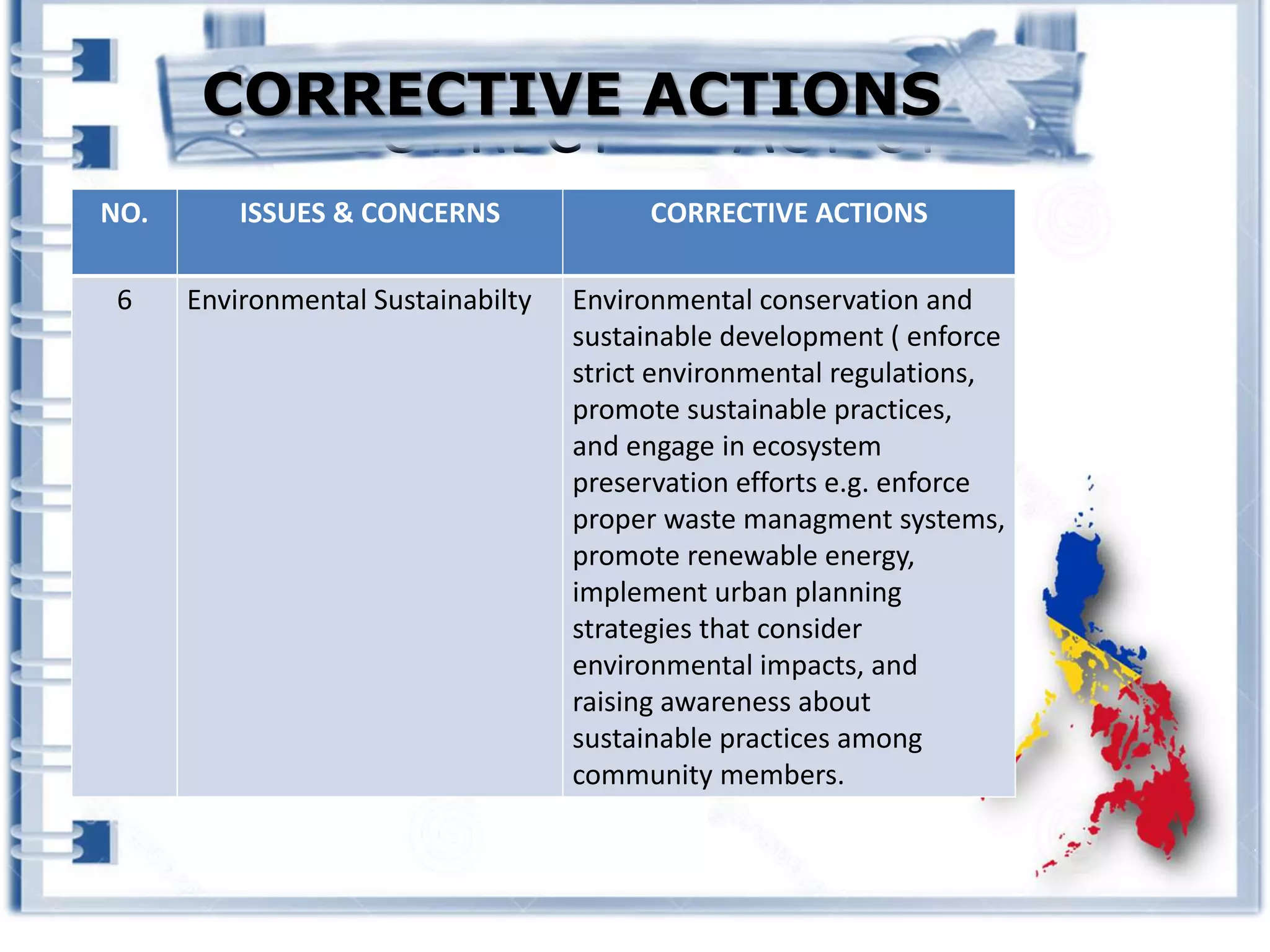 CORRECTIVE ACTIONS

| NO. | ISSUES & CONCERNS | CORRECTIVE ACTIONS |
|---|---|---|
| 6 | Environmental Sustainabilty | Environmental conservation and sustainable development ( enforce strict environmental regulations, promote sustainable practices, and engage in ecosystem preservation efforts e.g. enforce proper waste managment systems, promote renewable energy, implement urban planning strategies that consider environmental impacts, and raising awareness about sustainable practices among community members. |